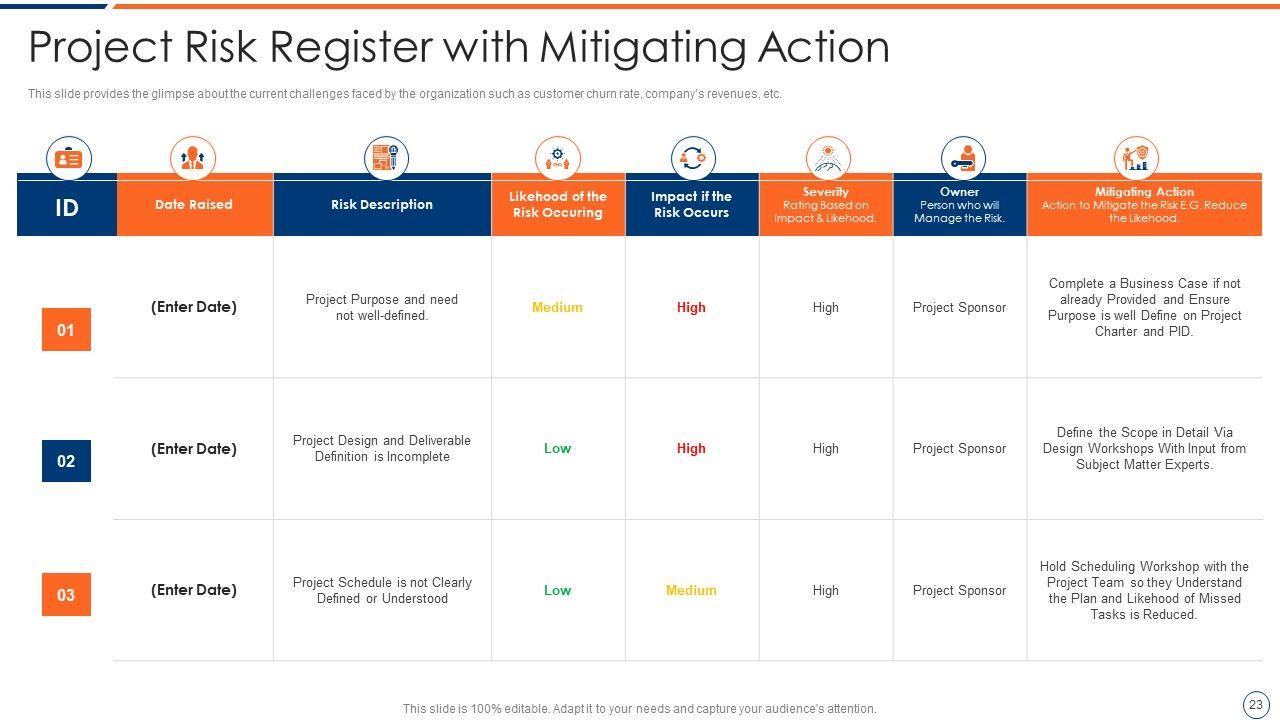 Project Risk Register with Mitigating Action

This slide provides the glimpse about the current challenges faced by the organization such as customer churn rate, company's revenues, etc.

| ID | Date Raised | Risk Description | Likehood of the Risk Occuring | Impact if the Risk Occurs | Severity Rating Based on Impact & Likehood. | Owner Person who will Manage the Risk. | Mitigating Action Action to Mitigate the Risk E.G. Reduce the Likehood. |
|---|---|---|---|---|---|---|---|
| 01 | (Enter Date) | Project Purpose and need not well-defined. | Medium | High | High | Project Sponsor | Complete a Business Case if not already Provided and Ensure Purpose is well Define on Project Charter and PID. |
| 02 | (Enter Date) | Project Design and Deliverable Definition is Incomplete | Low | High | High | Project Sponsor | Define the Scope in Detail Via Design Workshops With Input from Subject Matter Experts. |
| 03 | (Enter Date) | Project Schedule is not Clearly Defined or Understood | Low | Medium | High | Project Sponsor | Hold Scheduling Workshop with the Project Team so they Understand the Plan and Likehood of Missed Tasks is Reduced. |

This slide is 100% editable. Adapt it to your needs and capture your audience's attention.

23